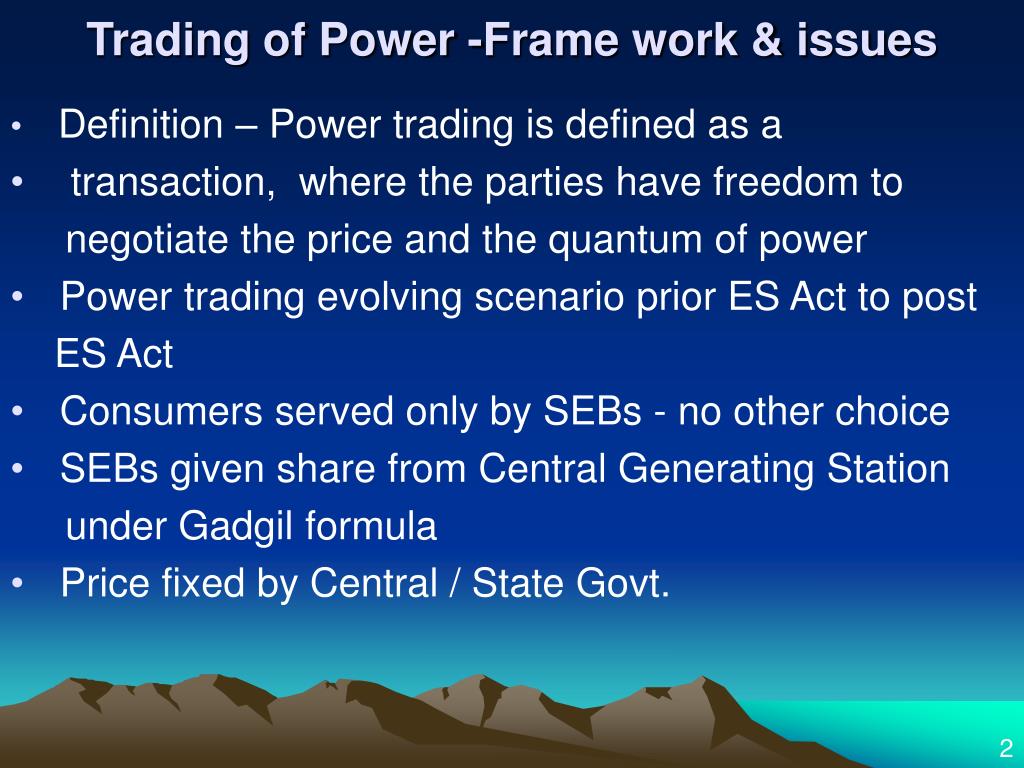 Trading of Power -Frame work & issues

• Definition – Power trading is defined as a

• transaction, where the parties have freedom to negotiate the price and the quantum of power

• Power trading evolving scenario prior ES Act to post ES Act

• Consumers served only by SEBs - no other choice

• SEBs given share from Central Generating Station under Gadgil formula

• Price fixed by Central / State Govt.

2